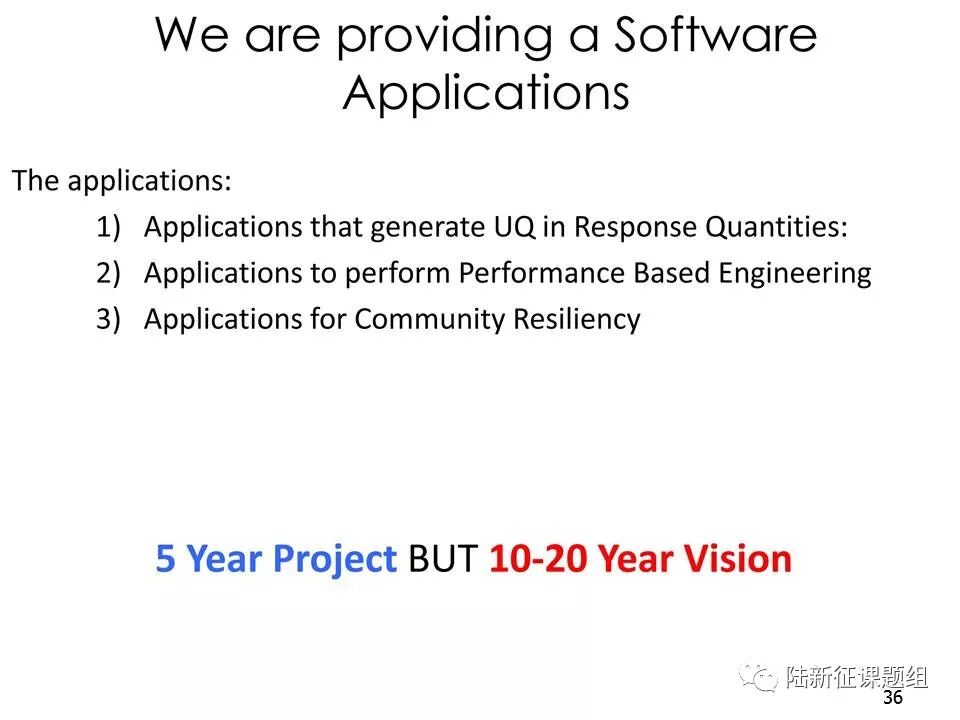 We are providing a Software Applications

The applications:

1) Applications that generate UQ in Response Quantities:
2) Applications to perform Performance Based Engineering
3) Applications for Community Resiliency

5 Year Project BUT 10-20 Year Vision

陆新征课题组

36